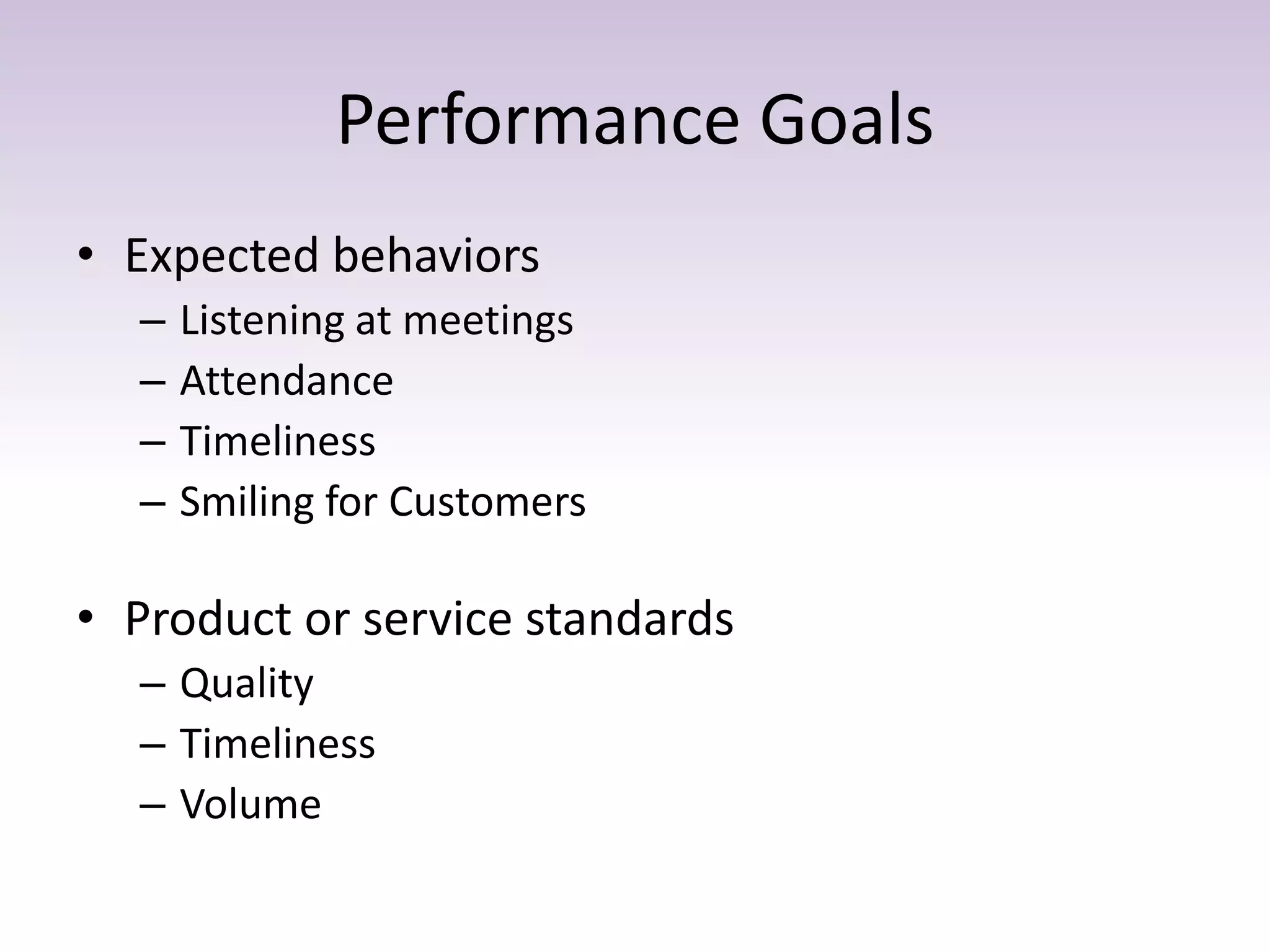 Performance Goals

• Expected behaviors
  – Listening at meetings
  – Attendance
  – Timeliness
  – Smiling for Customers

• Product or service standards
  – Quality
  – Timeliness
  – Volume